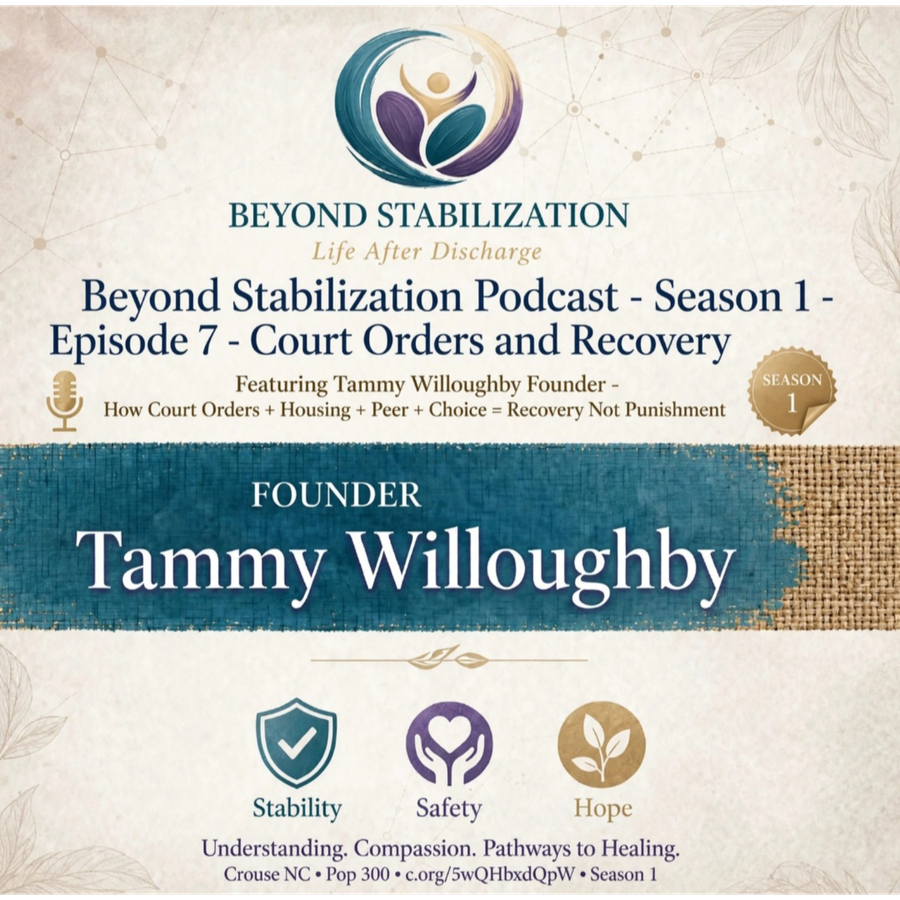 BEYOND STABILIZATION
Life After Discharge

Beyond Stabilization Podcast - Season 1 - Episode 7 - Court Orders and Recovery

Featuring Tammy Willoughby Founder - How Court Orders + Housing + Peer + Choice = Recovery Not Punishment

SEASON 1

FOUNDER
Tammy Willoughby

Stability
Safety
Hope

Understanding. Compassion. Pathways to Healing.
Crouse NC • Pop 300 • c.org/5wQHbxdQpW • Season 1